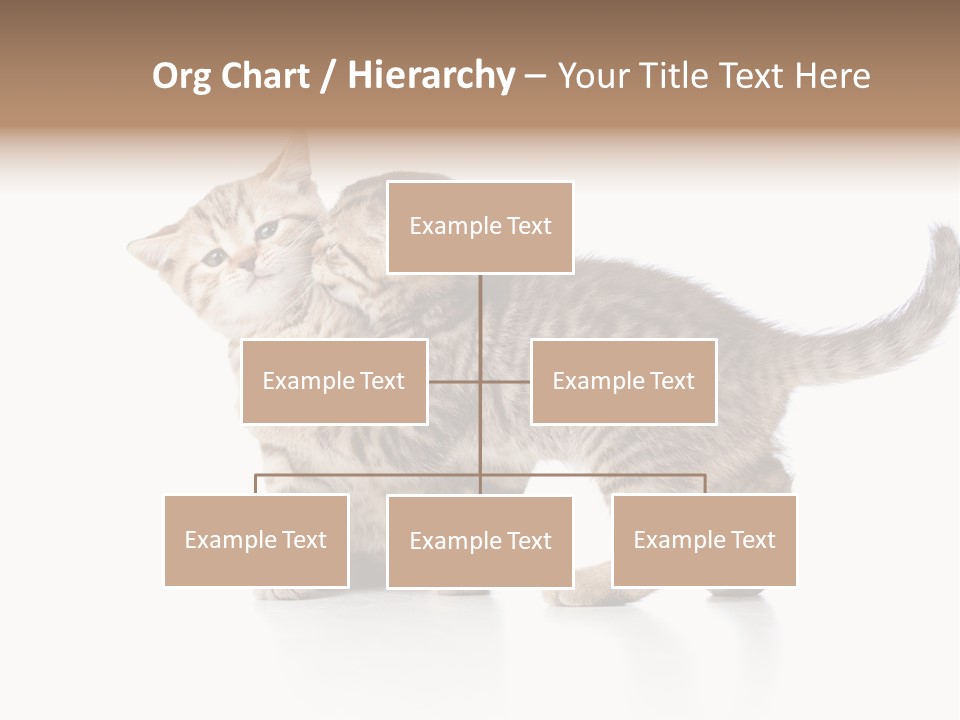 Org Chart / Hierarchy – Your Title Text Here

Example Text

Example Text

Example Text

Example Text

Example Text

Example Text